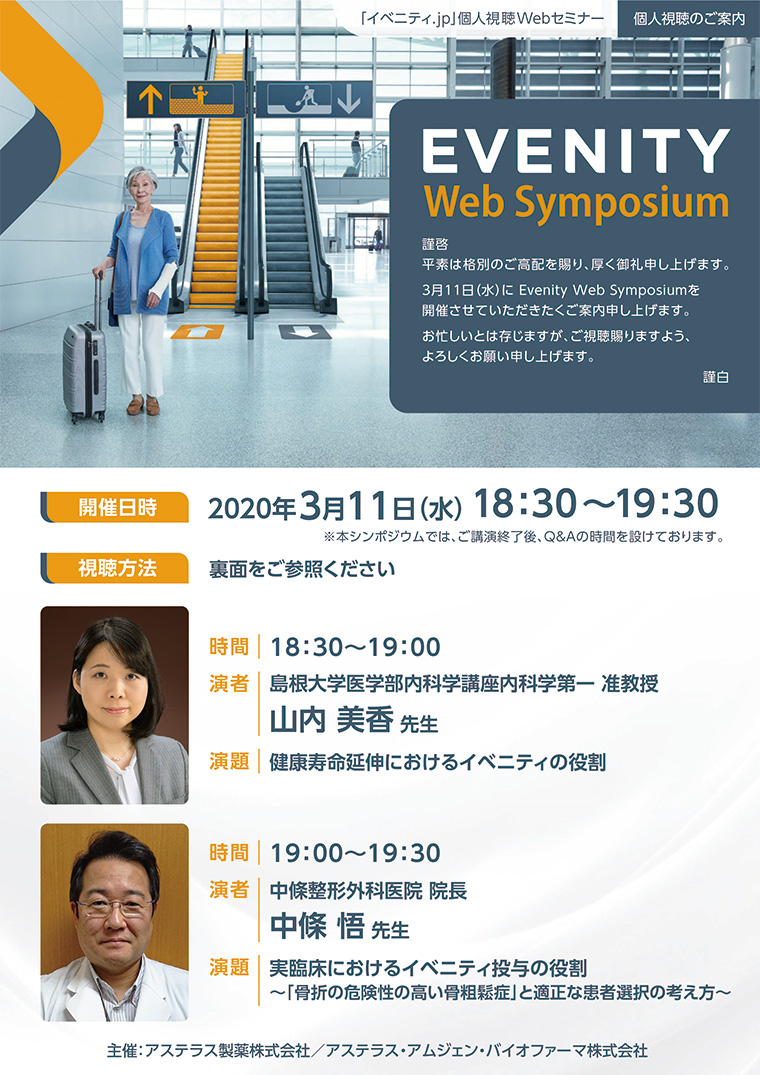 「イベニティ.jp」個人視聴Webセミナー

個人視聴のご案内

EVENITY
Web Symposium

謹啓
平素は格別のご高配を賜り、厚く御礼申し上げます。
3月11日(水)に Evenity Web Symposiumを開催させていただきたくご案内申し上げます。
お忙しいとは存じますが、ご視聴賜りますよう、よろしくお願い申し上げます。
謹白

開催日時 2020年3月11日(水) 18:30～19:30
※本シンポジウムでは、ご講演終了後、Q&Aの時間を設けております。

視聴方法 裏面をご参照ください

時間 18:30～19:00
演者 島根大学医学部内科学講座内科学第一 准教授
山内 美香 先生
演題 健康寿命延伸におけるイベニティの役割

時間 19:00～19:30
演者 中條整形外科医院 院長
中條 悟 先生
演題 実臨床におけるイベニティ投与の役割
～「骨折の危険性の高い骨粗鬆症」と適正な患者選択の考え方～

主催：アステラス製薬株式会社／アステラス・アムジェン・バイオファーマ株式会社